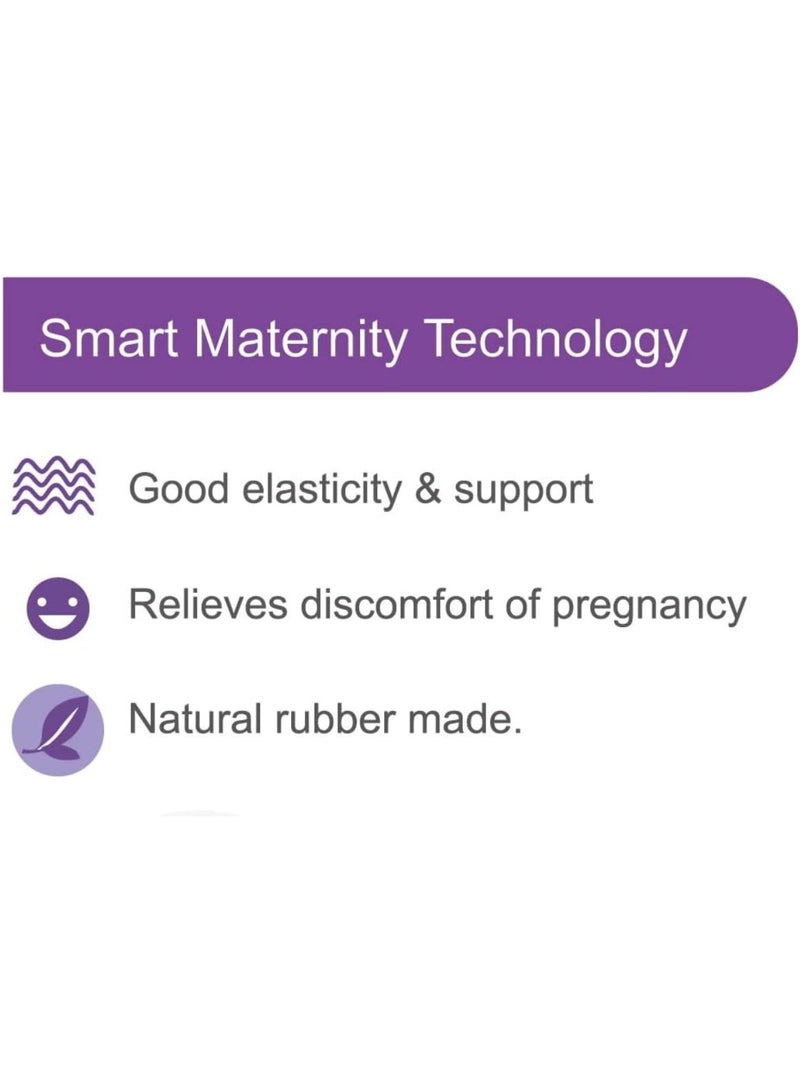 Smart Maternity Technology

Good elasticity & support

Relieves discomfort of pregnancy

Natural rubber made.